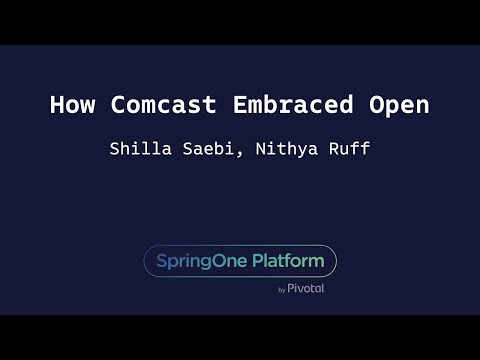 How Comcast Embraced Open

Shilla Saebi, Nithya Ruff

SpringOne Platform

by Pivotal